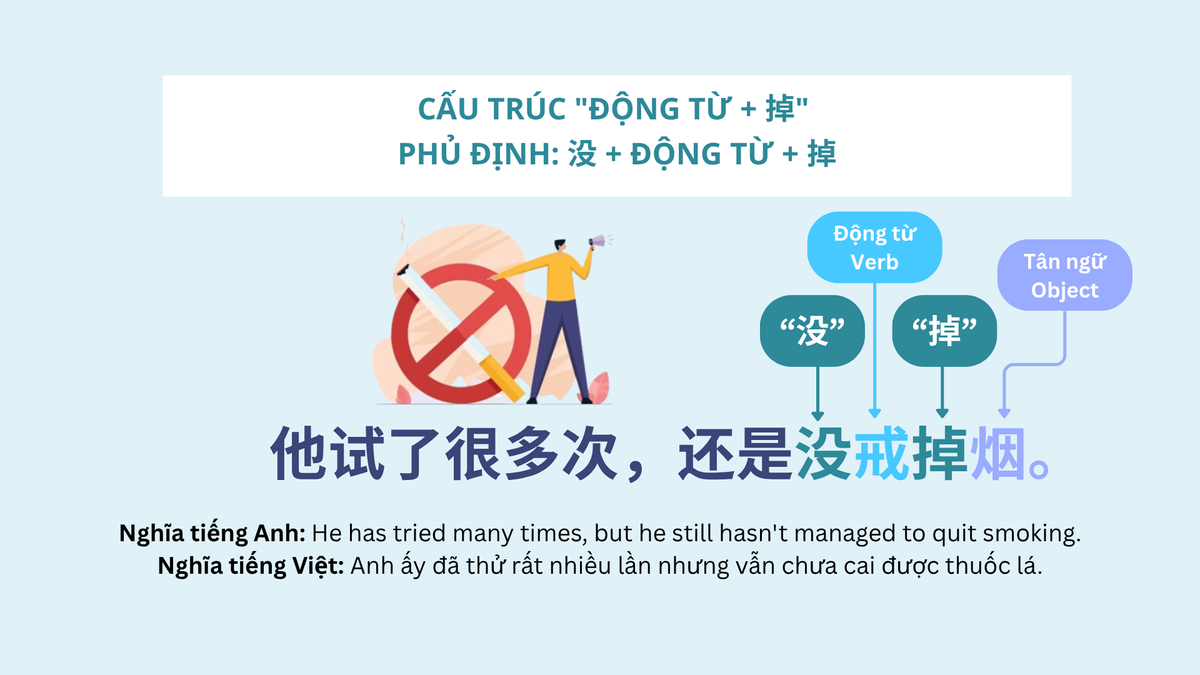 CẤU TRÚC "ĐỘNG TỪ + 掉"
PHỦ ĐỊNH: 没 + ĐỘNG TỪ + 掉

Động từ
Verb

Tân ngữ
Object

“没”

“掉”

他试了很多次，还是没戒掉烟。

Nghĩa tiếng Anh: He has tried many times, but he still hasn't managed to quit smoking.
Nghĩa tiếng Việt: Anh ấy đã thử rất nhiều lần nhưng vẫn chưa cai được thuốc lá.